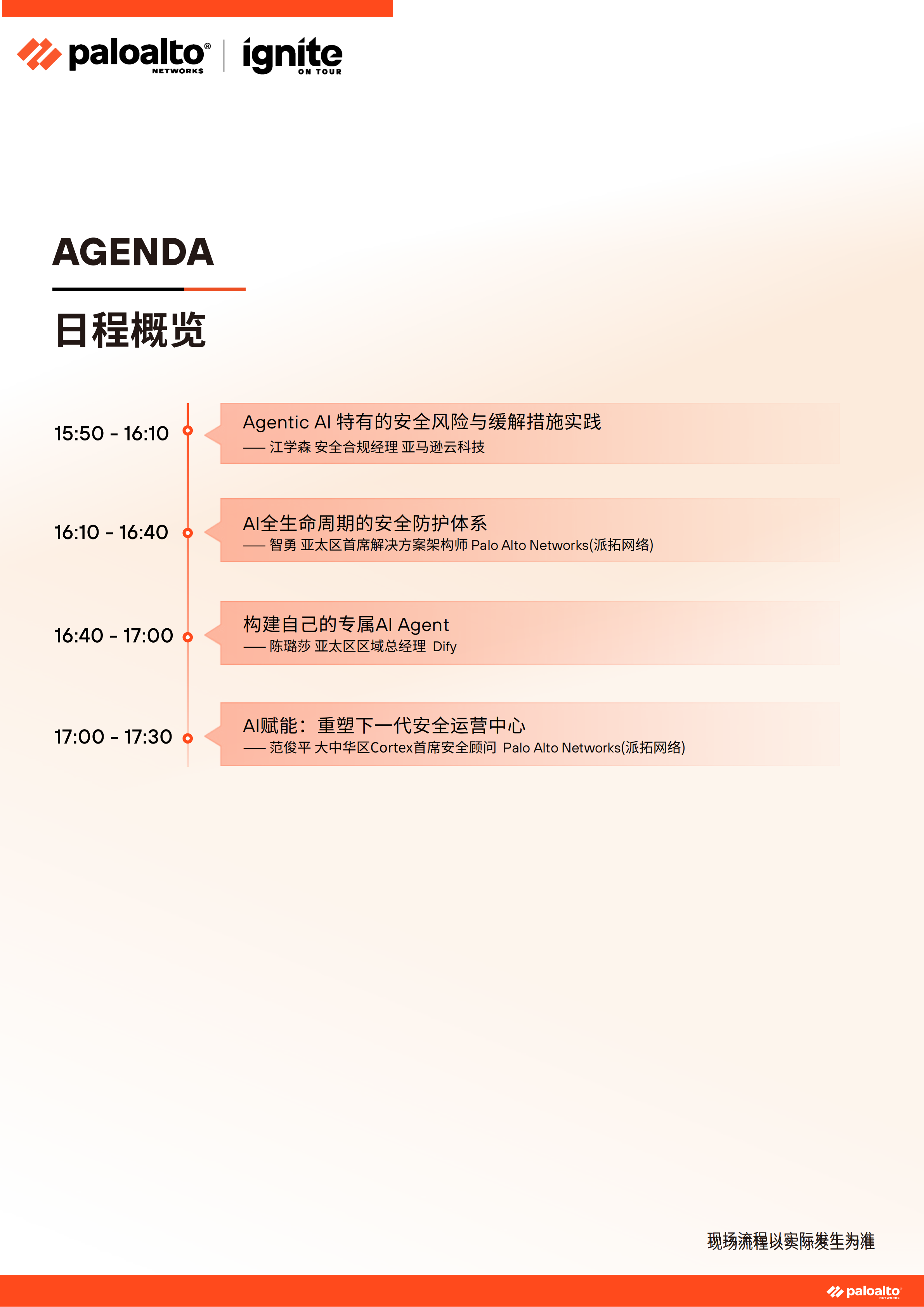 paloalto® NETWORKS | ignite ON TOUR

AGENDA

日程概览

15:50 - 16:10
Agentic AI 特有的安全风险与缓解措施实践
—— 江学森 安全合规经理 亚马逊云科技

16:10 - 16:40
AI全生命周期的安全防护体系
—— 智勇 亚太区首席解决方案架构师 Palo Alto Networks(派拓网络)

16:40 - 17:00
构建自己的专属AI Agent
—— 陈璐莎 亚太区区域总经理 Dify

17:00 - 17:30
AI赋能：重塑下一代安全运营中心
—— 范俊平 大中华区Cortex首席安全顾问 Palo Alto Networks(派拓网络)

现场流程以实际发生为准

paloalto NETWORKS